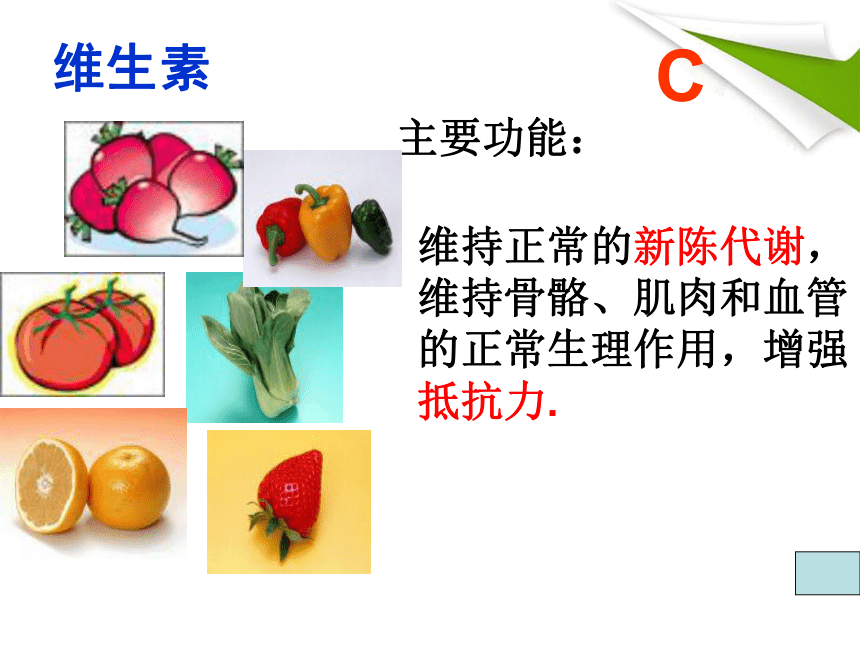 维生素

C

主要功能：

维持正常的新陈代谢，维持骨骼、肌肉和血管的正常生理作用，增强抵抗力.